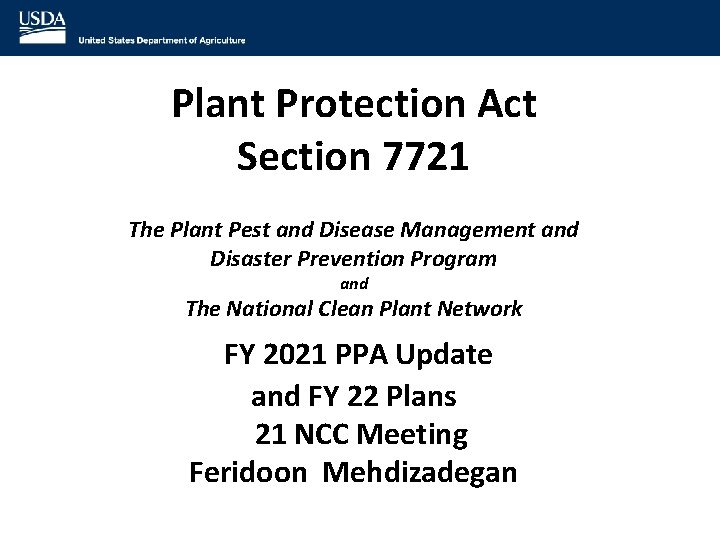 USDA
United States Department of Agriculture

Plant Protection Act
Section 7721

The Plant Pest and Disease Management and Disaster Prevention Program
and
The National Clean Plant Network

FY 2021 PPA Update
and FY 22 Plans
21 NCC Meeting
Feridoon Mehdizadegan